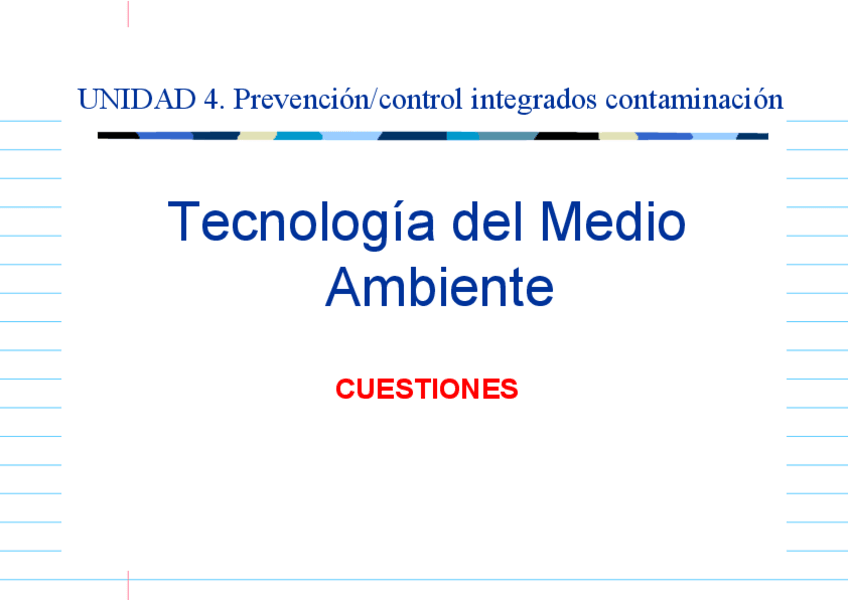 UNIDAD 4. Prevención/control integrados contaminación

Tecnología del Medio Ambiente

CUESTIONES